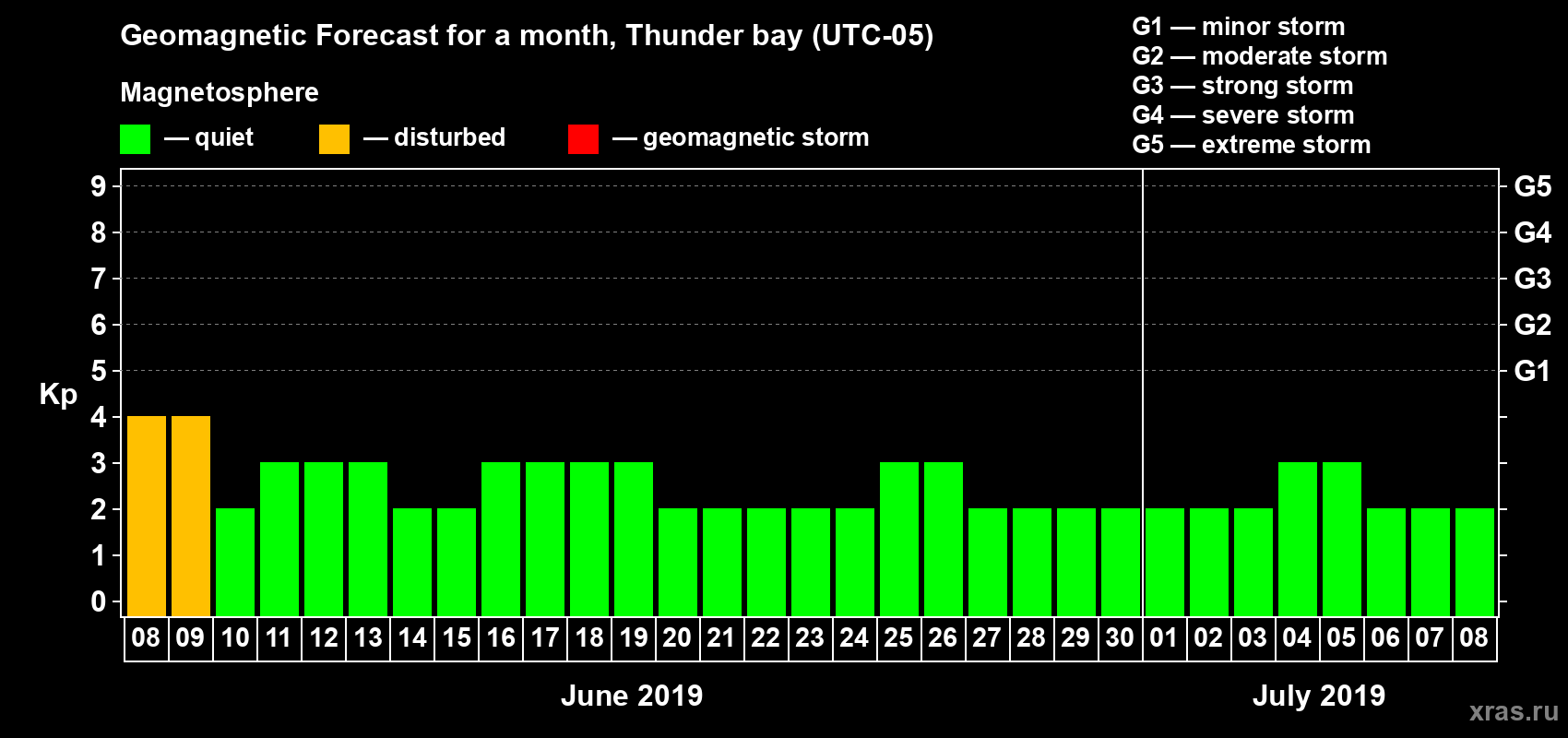 Geomagnetic Forecast for a month, Thunder bay (UTC-05)

Magnetosphere

— quiet — disturbed — geomagnetic storm

G1 — minor storm
G2 — moderate storm
G3 — strong storm
G4 — severe storm
G5 — extreme storm

Kp

9 8 7 6 5 4 3 2 1 0

G5 G4 G3 G2 G1

08 09 10 11 12 13 14 15 16 17 18 19 20 21 22 23 24 25 26 27 28 29 30 01 02 03 04 05 06 07 08

June 2019

July 2019

xras.ru